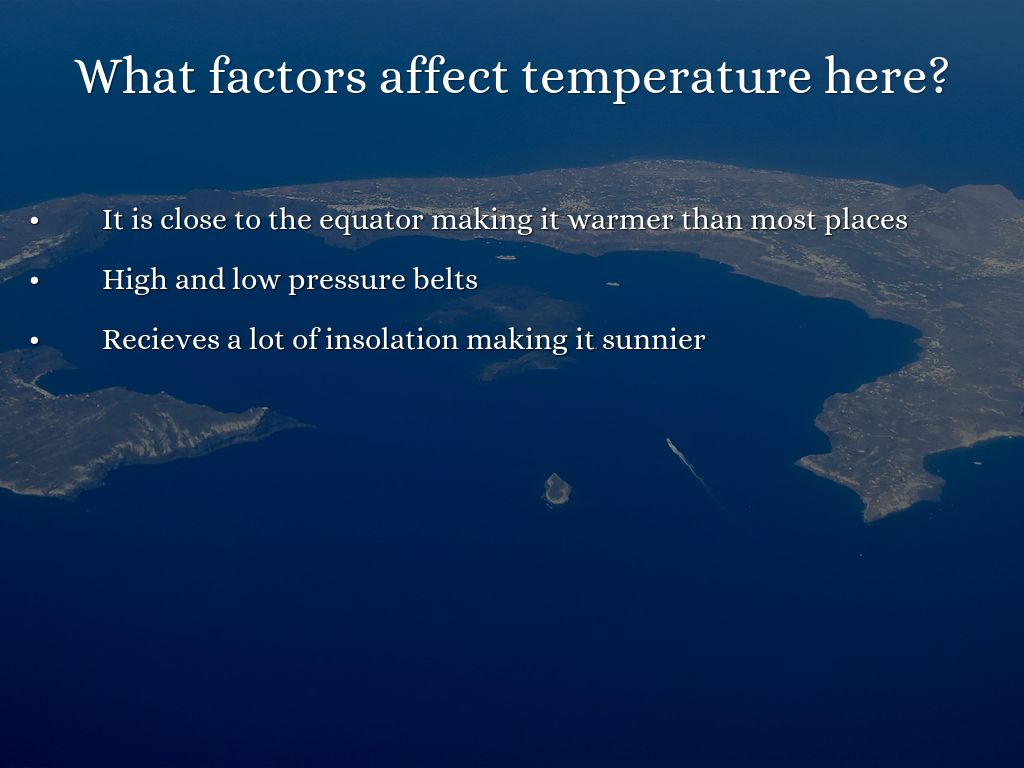 What factors affect temperature here?

• It is close to the equator making it warmer than most places
• High and low pressure belts
• Recieves a lot of insolation making it sunnier